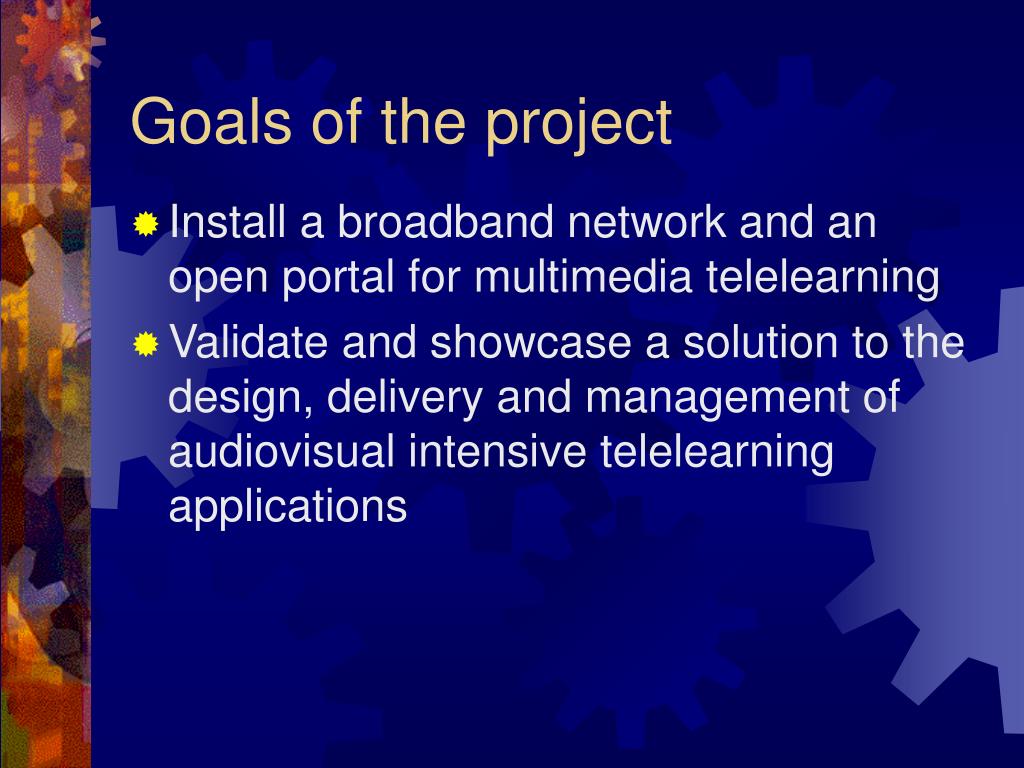 Goals of the project

Install a broadband network and an open portal for multimedia telelearning

Validate and showcase a solution to the design, delivery and management of audiovisual intensive telelearning applications